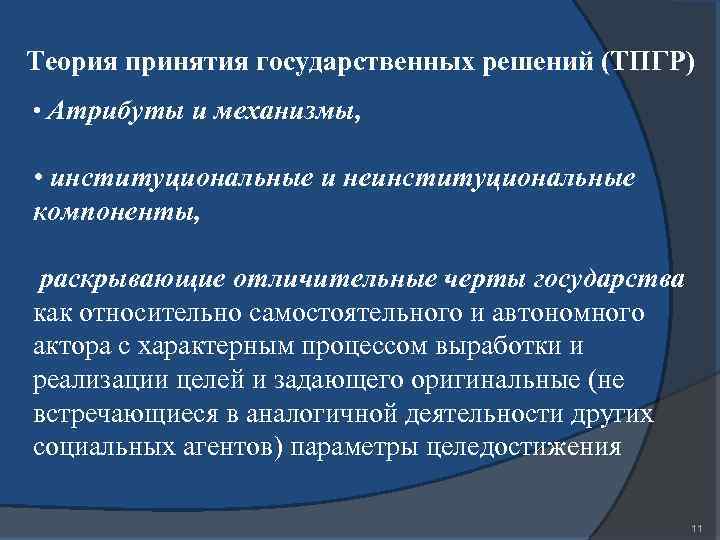 Теория принятия государственных решений (ТПГР)

• Атрибуты и механизмы,

• институциональные и неинституциональные компоненты,

раскрывающие отличительные черты государства как относительно самостоятельного и автономного актора с характерным процессом выработки и реализации целей и задающего оригинальные (не встречающиеся в аналогичной деятельности других социальных агентов) параметры целедостижения

11